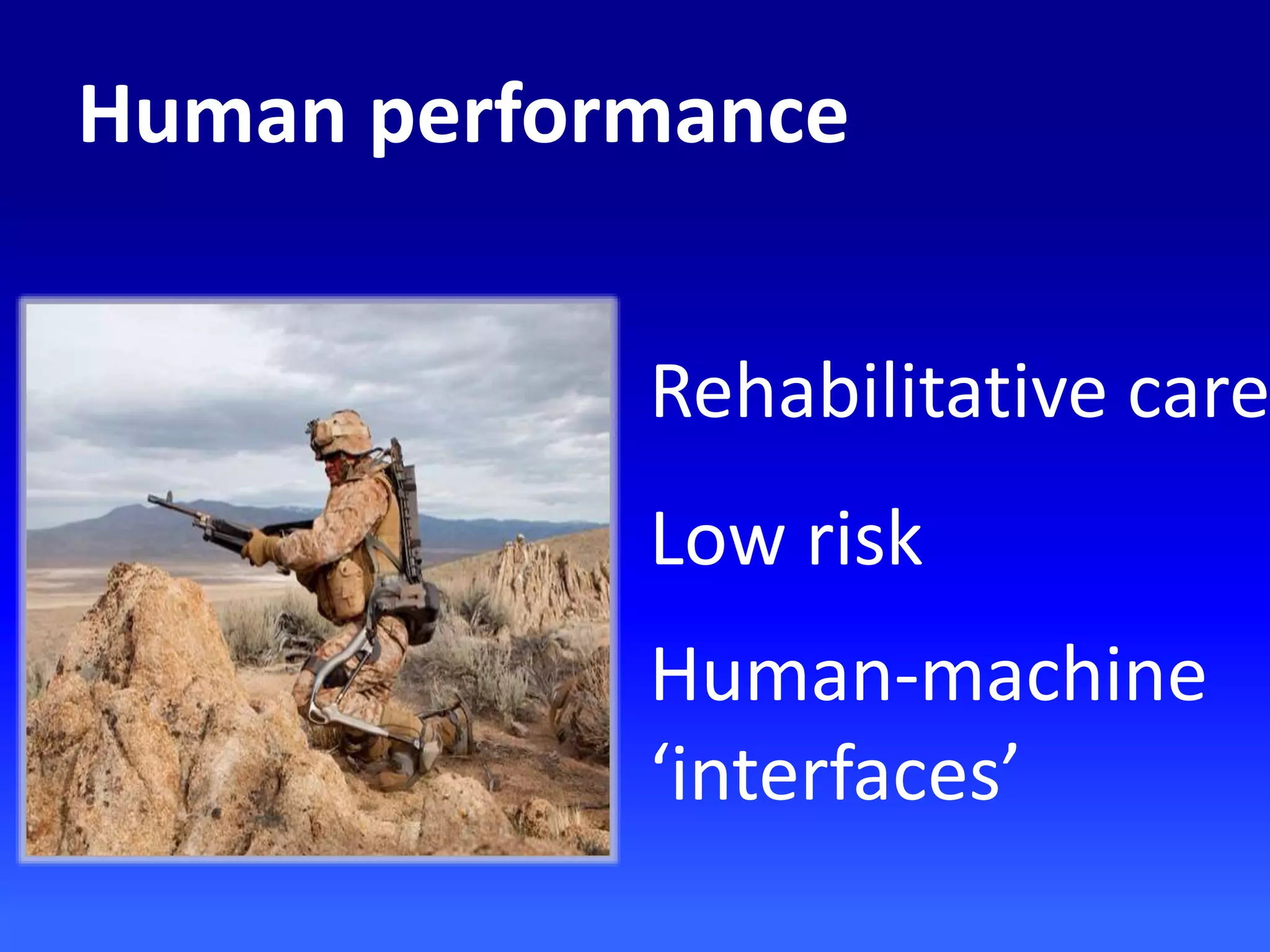 Human performance

Rehabilitative care

Low risk

Human-machine ‘interfaces’